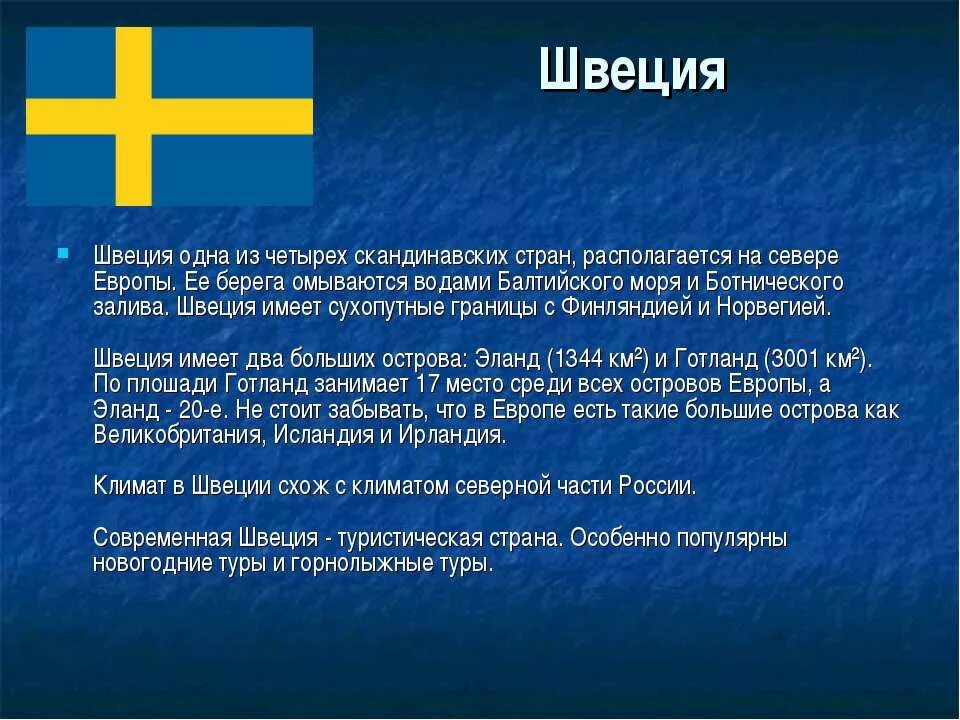 Швеция

Швеция одна из четырех скандинавских стран, располагается на севере Европы. Ее берега омываются водами Балтийского моря и Ботнического залива. Швеция имеет сухопутные границы с Финляндией и Норвегией.

Швеция имеет два больших острова: Эланд (1344 км$^2$) и Готланд (3001 км$^2$). По плошади Готланд занимает 17 место среди всех островов Европы, а Эланд - 20-е. Не стоит забывать, что в Европе есть такие большие острова как Великобритания, Исландия и Ирландия.

Климат в Швеции схож с климатом северной части России.

Современная Швеция - туристическая страна. Особенно популярны новогодние туры и горнолыжные туры.